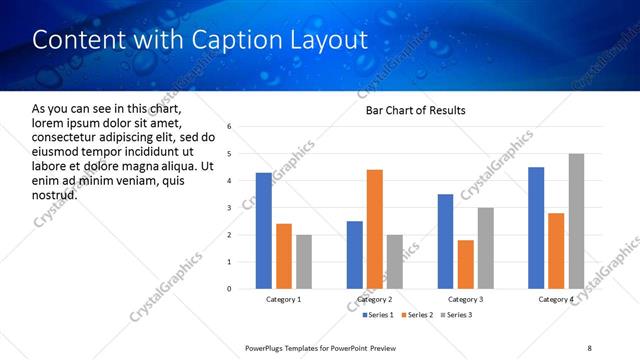 Content with Caption Layout

As you can see in this chart, lorem ipsum dolor sit amet, consectetur adipiscing elit, sed do eiusmod tempor incididunt ut labore et dolore magna aliqua. Ut enim ad minim veniam, quis nostrud.

Bar Chart of Results

6
5
4
3
2
1
0

Category 1
Category 2
Category 3
Category 4

Series 1 Series 2 Series 3

CrystalGraphics

PowerPlugs Templates for PowerPoint Preview

8